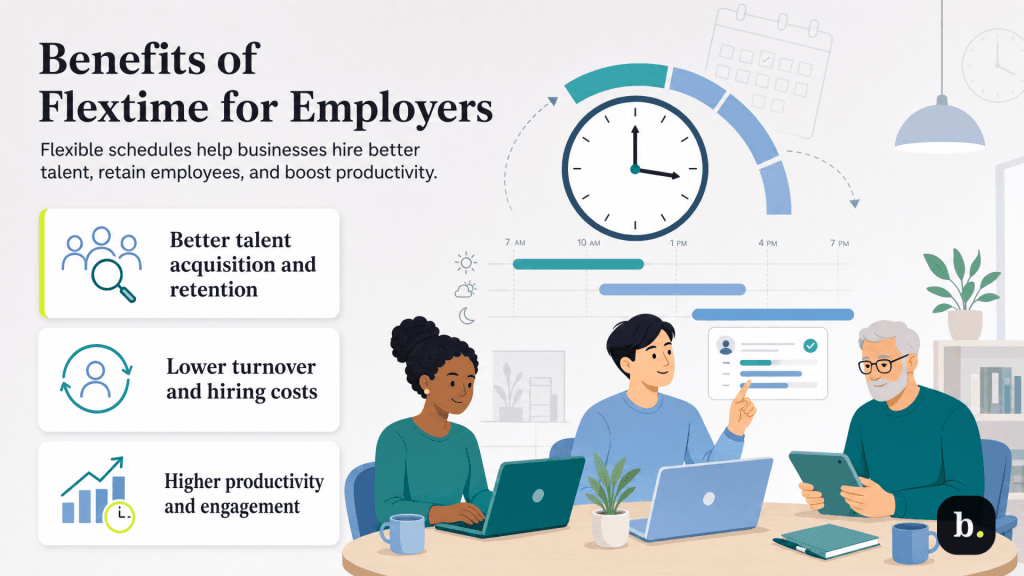 Benefits of Flextime for Employers

Flexible schedules help businesses hire better talent, retain employees, and boost productivity.

Better talent acquisition and retention

Lower turnover and hiring costs

Higher productivity and engagement

7 AM

10 AM

1 PM

4 PM

7 PM

b.